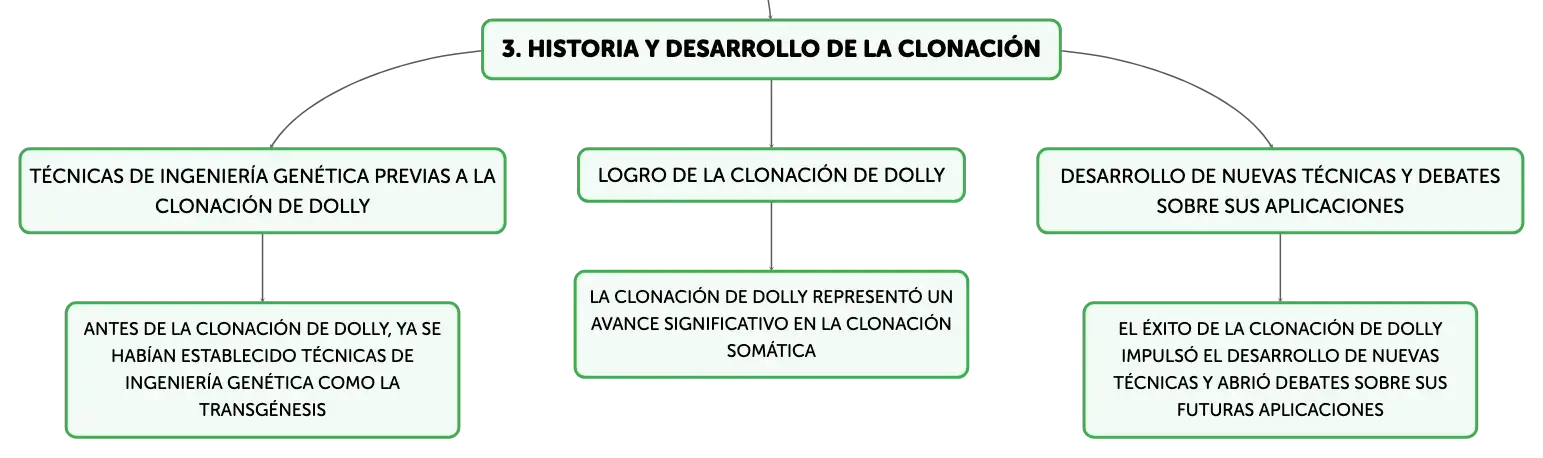 3. HISTORIA Y DESARROLLO DE LA CLONACIÓN

TÉCNICAS DE INGENIERÍA GENÉTICA PREVIAS A LA CLONACIÓN DE DOLLY

ANTES DE LA CLONACIÓN DE DOLLY, YA SE HABÍAN ESTABLECIDO TÉCNICAS DE INGENIERÍA GENÉTICA COMO LA TRANSGÉNESIS

LOGRO DE LA CLONACIÓN DE DOLLY

LA CLONACIÓN DE DOLLY REPRESENTÓ UN AVANCE SIGNIFICATIVO EN LA CLONACIÓN SOMÁTICA

DESARROLLO DE NUEVAS TÉCNICAS Y DEBATES SOBRE SUS APLICACIONES

EL ÉXITO DE LA CLONACIÓN DE DOLLY IMPULSÓ EL DESARROLLO DE NUEVAS TÉCNICAS Y ABRIÓ DEBATES SOBRE SUS FUTURAS APLICACIONES